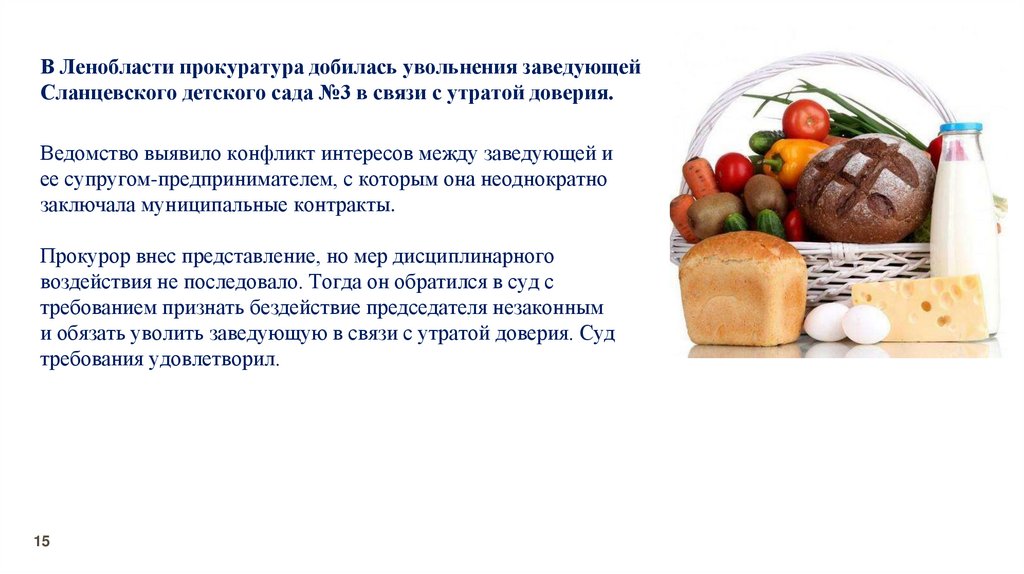 В Ленобласти прокуратура добилась увольнения заведующей Сланцевского детского сада №3 в связи с утратой доверия.

Ведомство выявило конфликт интересов между заведующей и ее супругом-предпринимателем, с которым она неоднократно заключала муниципальные контракты.

Прокурор внес представление, но мер дисциплинарного воздействия не последовало. Тогда он обратился в суд с требованием признать бездействие председателя незаконным и обязать уволить заведующую в связи с утратой доверия. Суд требования удовлетворил.

15